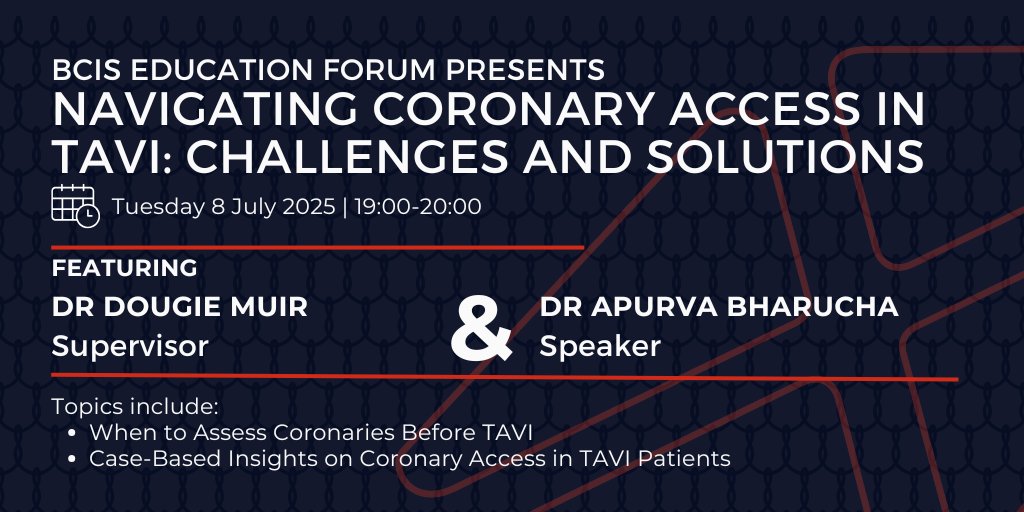 BCIS EDUCATION FORUM PRESENTS
NAVIGATING CORONARY ACCESS IN TAVI: CHALLENGES AND SOLUTIONS

Tuesday 8 July 2025 | 19:00-20:00

FEATURING

DR DOUGIE MUIR
Supervisor

&

DR APURVA BHARUCHA
Speaker

Topics include:
- When to Assess Coronaries Before TAVI
- Case-Based Insights on Coronary Access in TAVI Patients